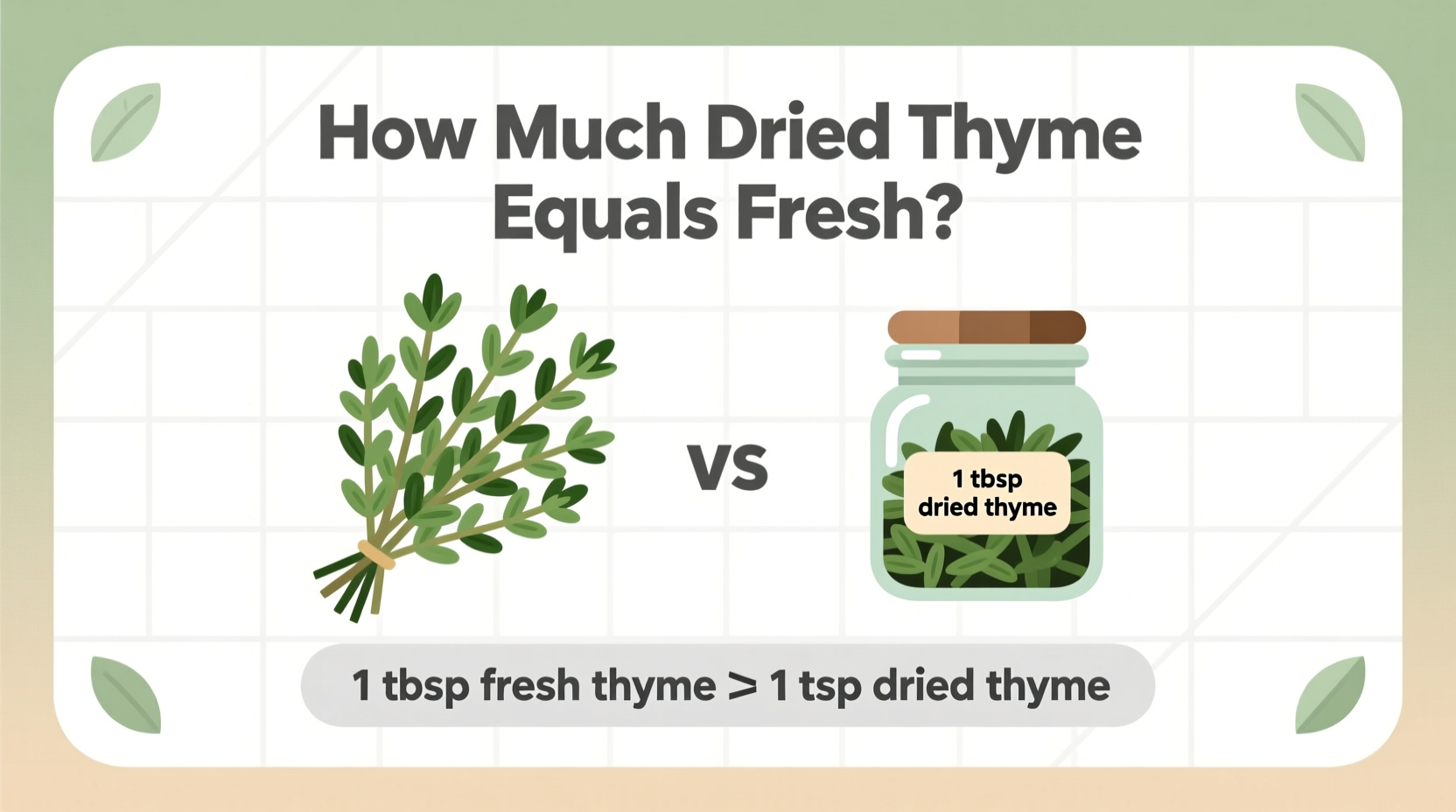 How Much Dried Thyme Equals Fresh?

VS

1 tbsp dried thyme

1 tbsp fresh thyme > 1 tsp dried thyme